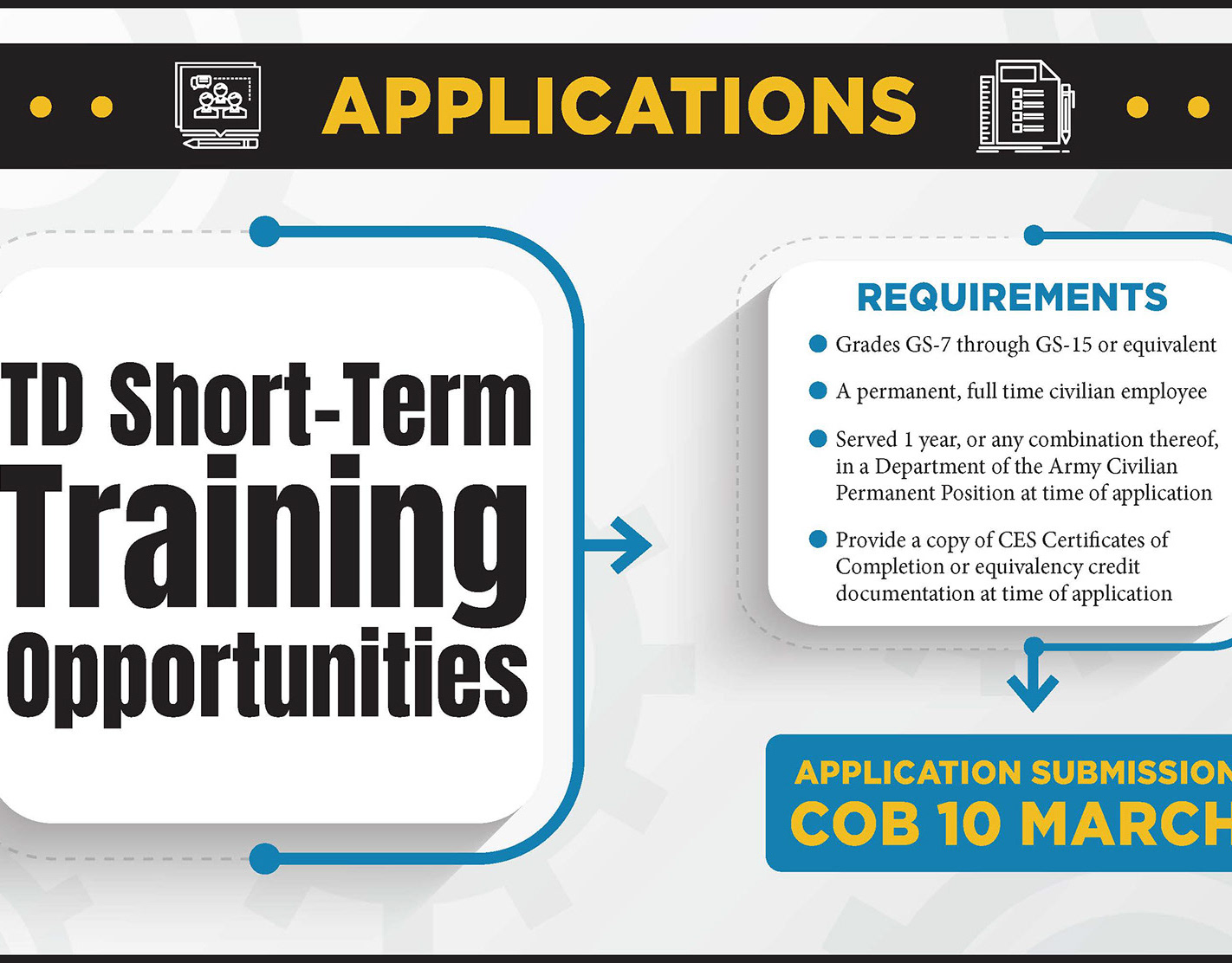 APPLICATIONS

TD Short-Term Training Opportunities

REQUIREMENTS

Grades GS-7 through GS-15 or equivalent

A permanent, full time civilian employee

Served 1 year, or any combination thereof, in a Department of the Army Civilian Permanent Position at time of application

Provide a copy of CES Certificates of Completion or equivalency credit documentation at time of application

APPLICATION SUBMISSION
COB 10 MARCH